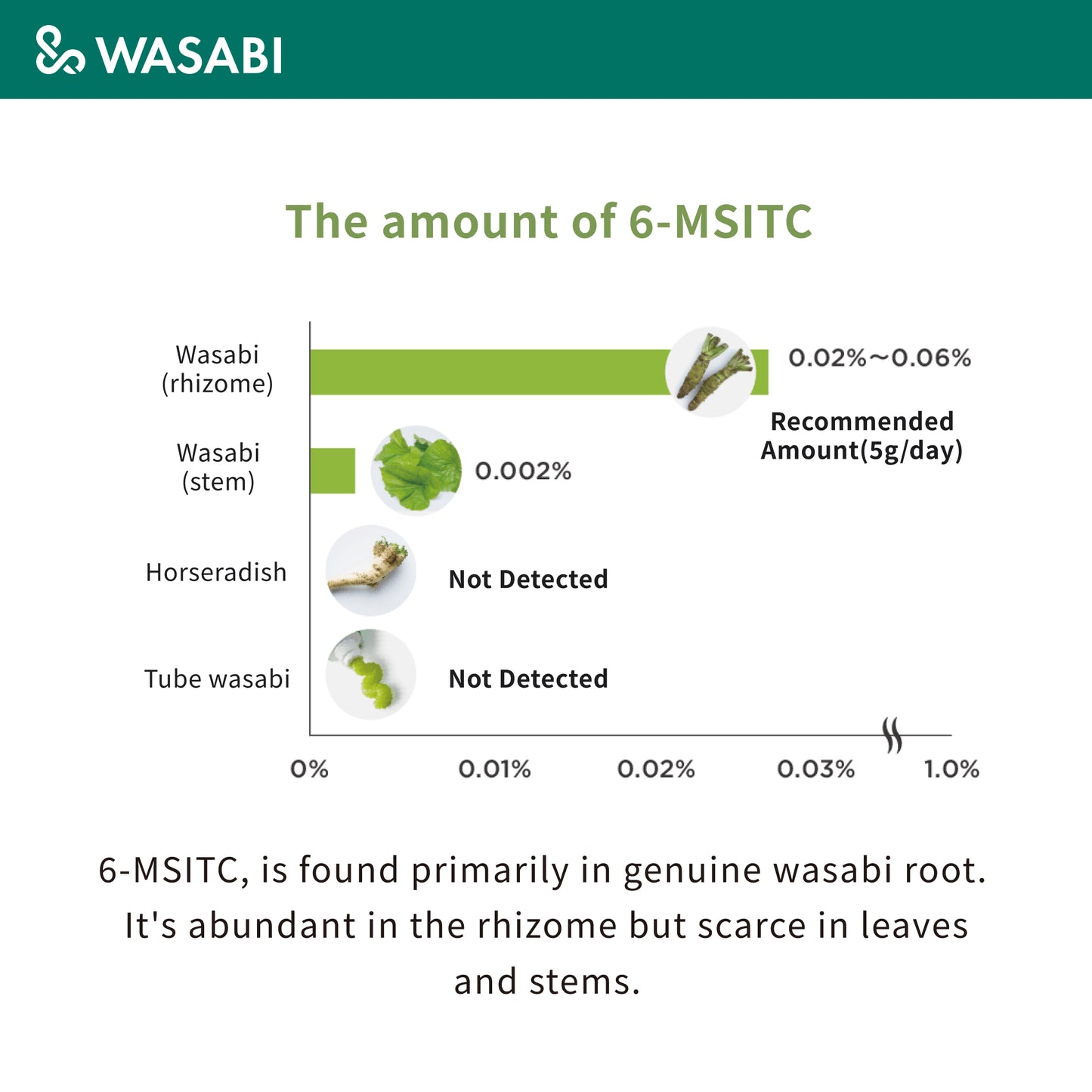 WASABI

The amount of 6-MSITC

Wasabi (rhizome)

0.02%~0.06%

Recommended Amount(5g/day)

Wasabi (stem)

0.002%

Horseradish

Not Detected

Tube wasabi

Not Detected

0%
0.01%
0.02%
0.03%
1.0%

6-MSITC, is found primarily in genuine wasabi root. It's abundant in the rhizome but scarce in leaves and stems.